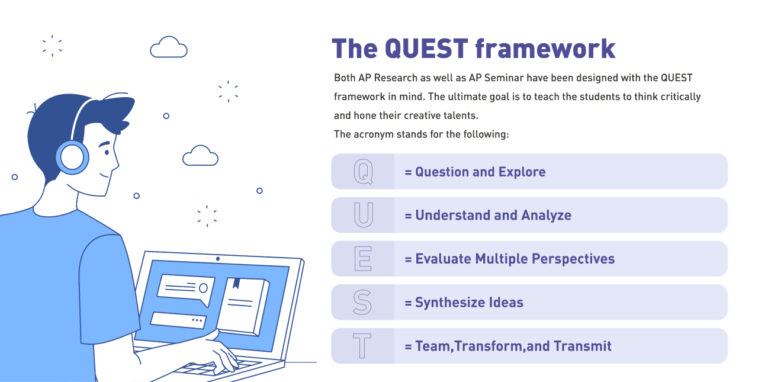 The QUEST framework

Both AP Research as well as AP Seminar have been designed with the QUEST framework in mind. The ultimate goal is to teach the students to think critically and hone their creative talents.
The acronym stands for the following:

Q = Question and Explore

U = Understand and Analyze

E = Evaluate Multiple Perspectives

S = Synthesize Ideas

T = Team,Transform,and Transmit